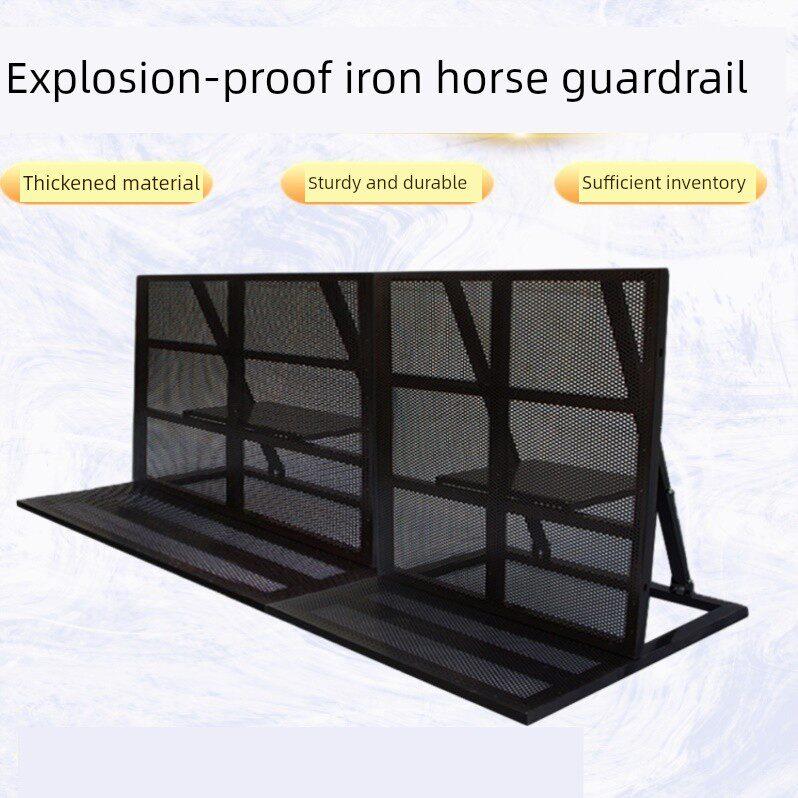 Explosion-proof iron horse guardrail

Thickened material

Sturdy and durable

Sufficient inventory